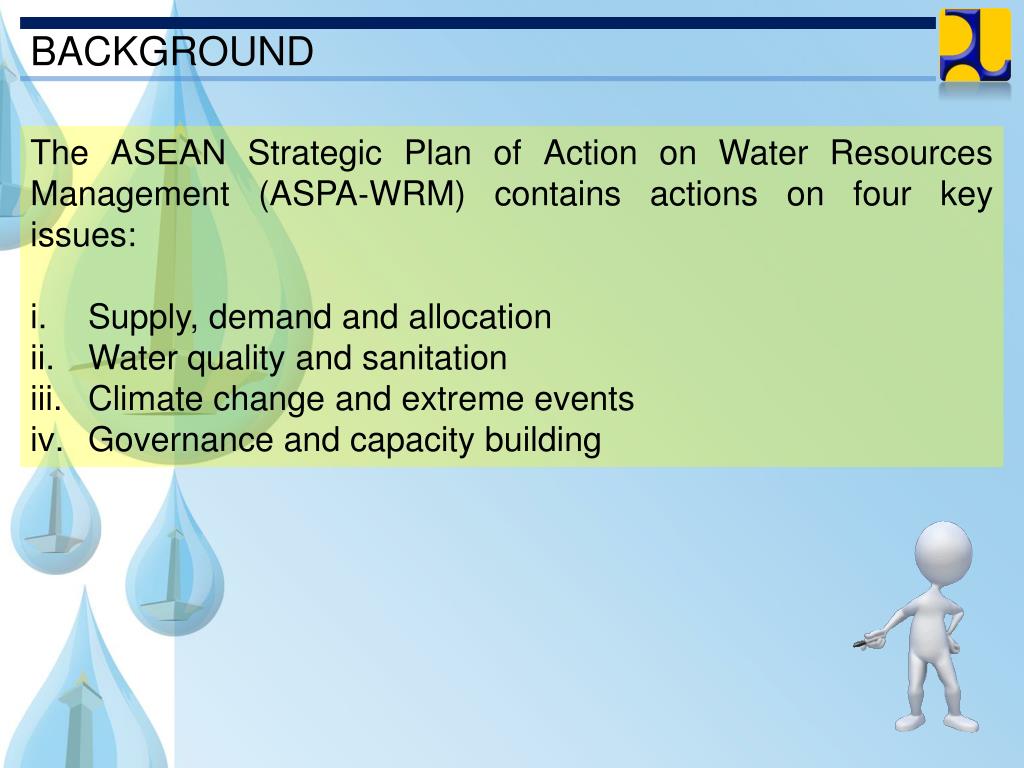 BACKGROUND

The ASEAN Strategic Plan of Action on Water Resources Management (ASPA-WRM) contains actions on four key issues:

i. Supply, demand and allocation
ii. Water quality and sanitation
iii. Climate change and extreme events
iv. Governance and capacity building